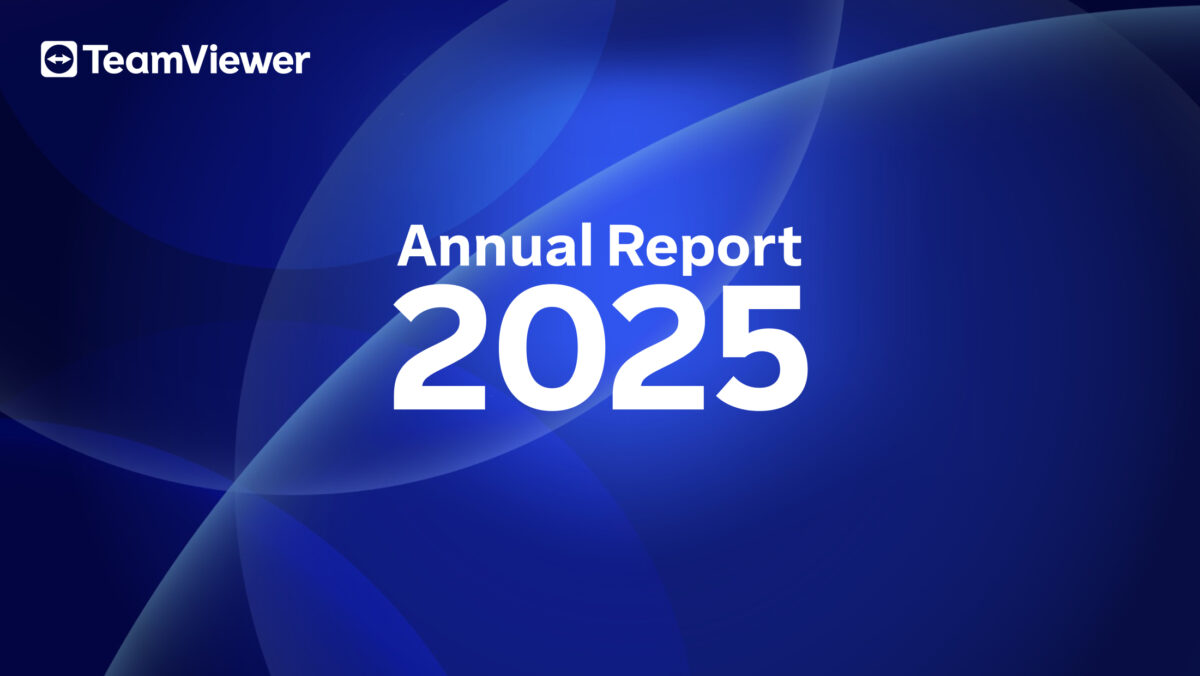 TeamViewer

Annual Report
2025